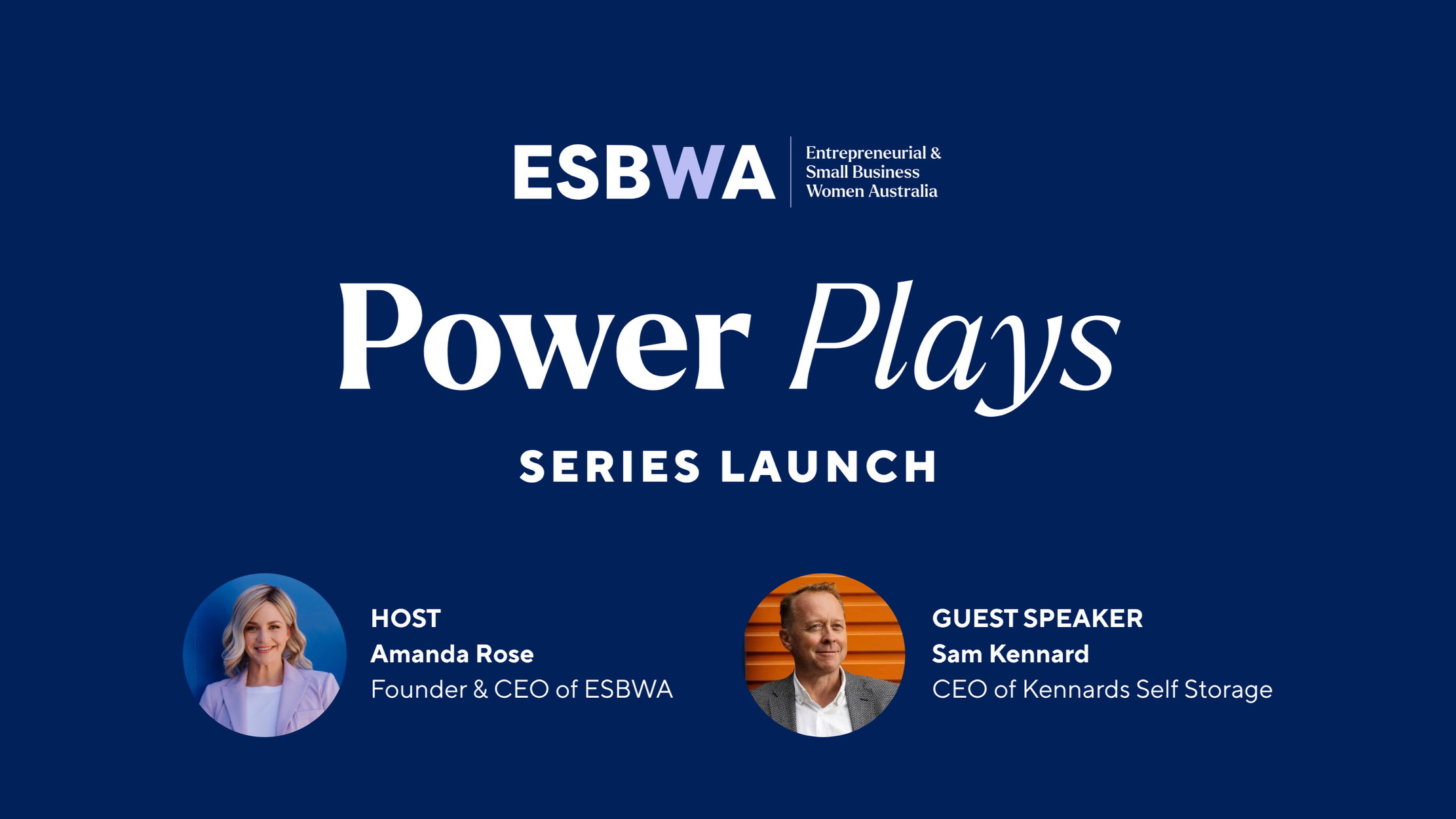 ESBWA
Entrepreneurial & Small Business Women Australia

Power Plays

SERIES LAUNCH

HOST
Amanda Rose
Founder & CEO of ESBWA

GUEST SPEAKER
Sam Kennard
CEO of Kennards Self Storage